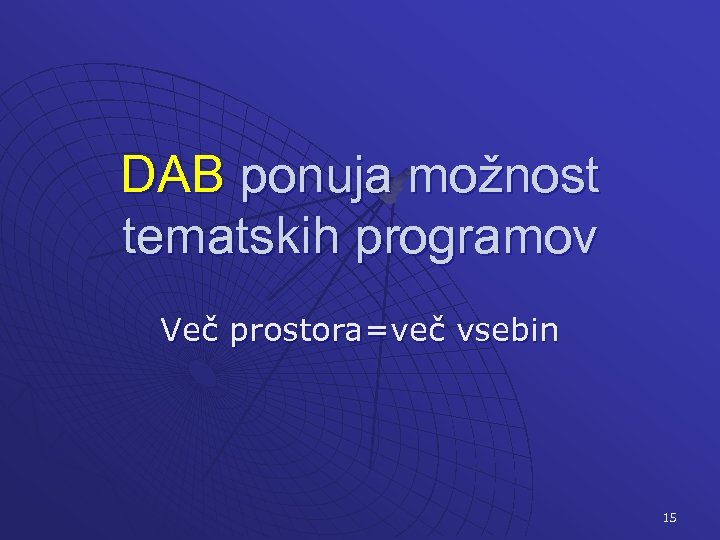 DAB ponuja možnost tematskih programov

Več prostora=več vsebin

15